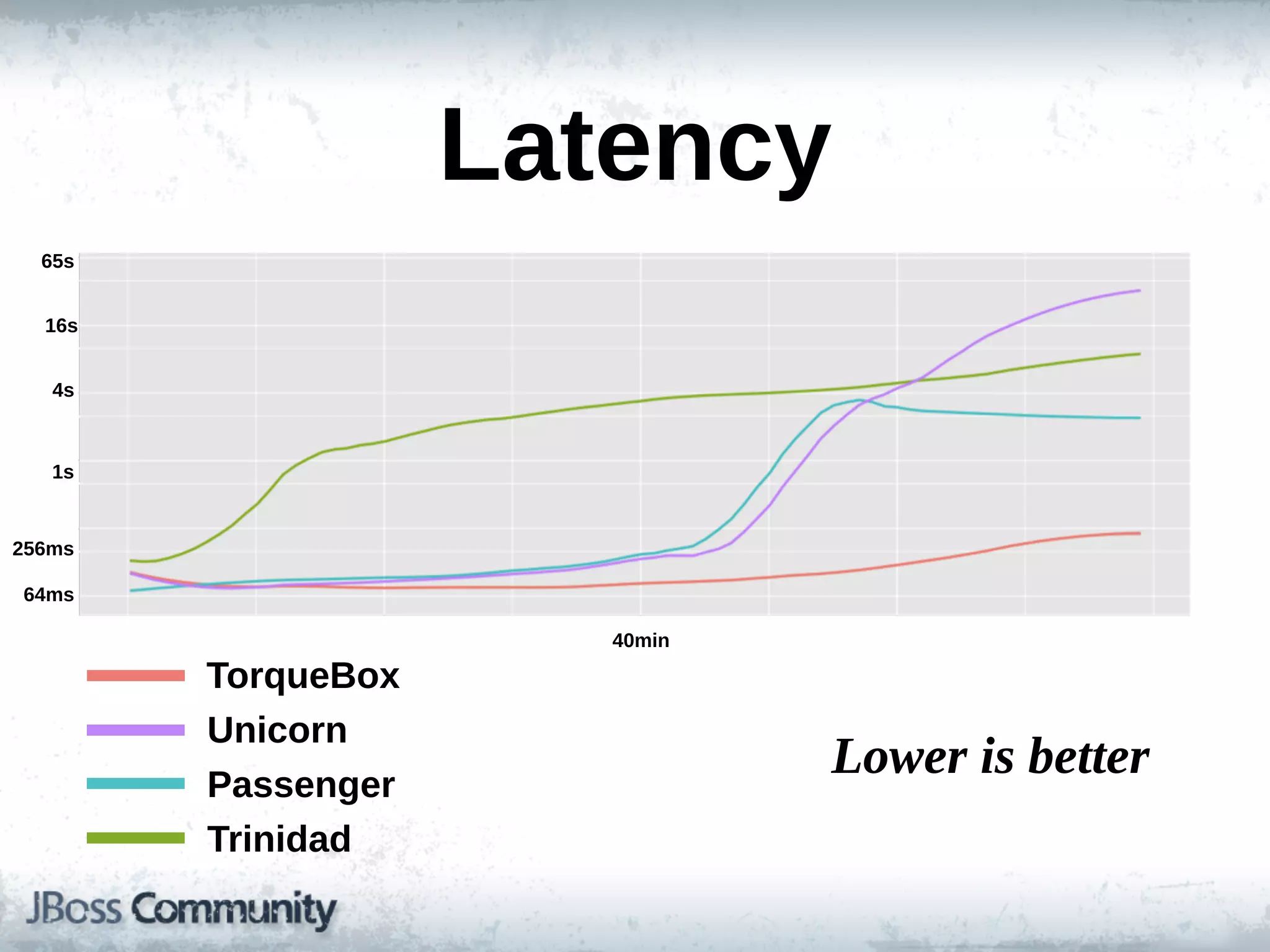 Latency

65s
16s
4s
1s
256ms
64ms

40min

TorqueBox
Unicorn
Passenger
Trinidad

Lower is better

JBoss Community